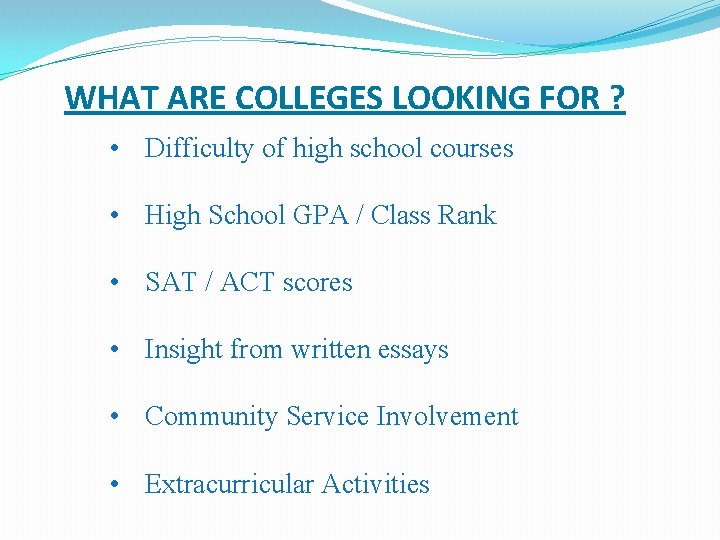 WHAT ARE COLLEGES LOOKING FOR ?

• Difficulty of high school courses

• High School GPA / Class Rank

• SAT / ACT scores

• Insight from written essays

• Community Service Involvement

• Extracurricular Activities